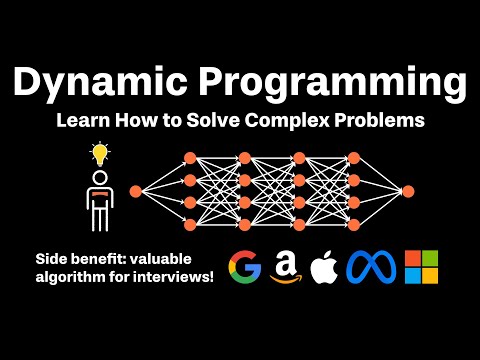 Dynamic Programming
Learn How to Solve Complex Problems

Side benefit: valuable algorithm for interviews!

G a